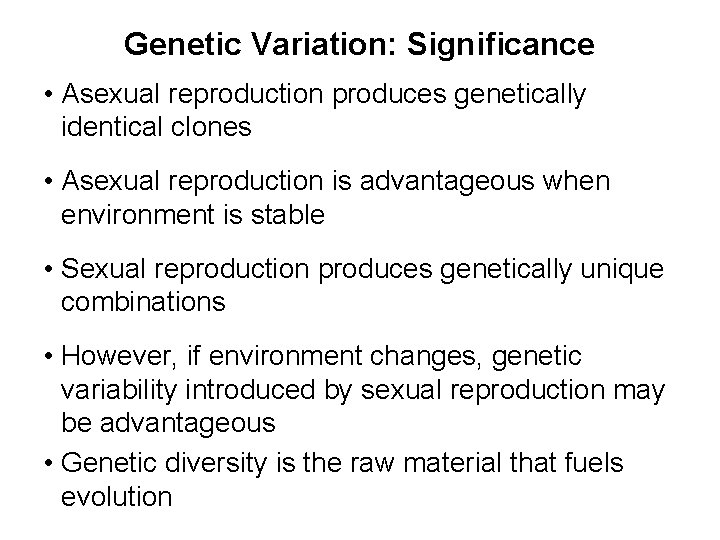 Genetic Variation: Significance

• Asexual reproduction produces genetically identical clones

• Asexual reproduction is advantageous when environment is stable

• Sexual reproduction produces genetically unique combinations

• However, if environment changes, genetic variability introduced by sexual reproduction may be advantageous

• Genetic diversity is the raw material that fuels evolution